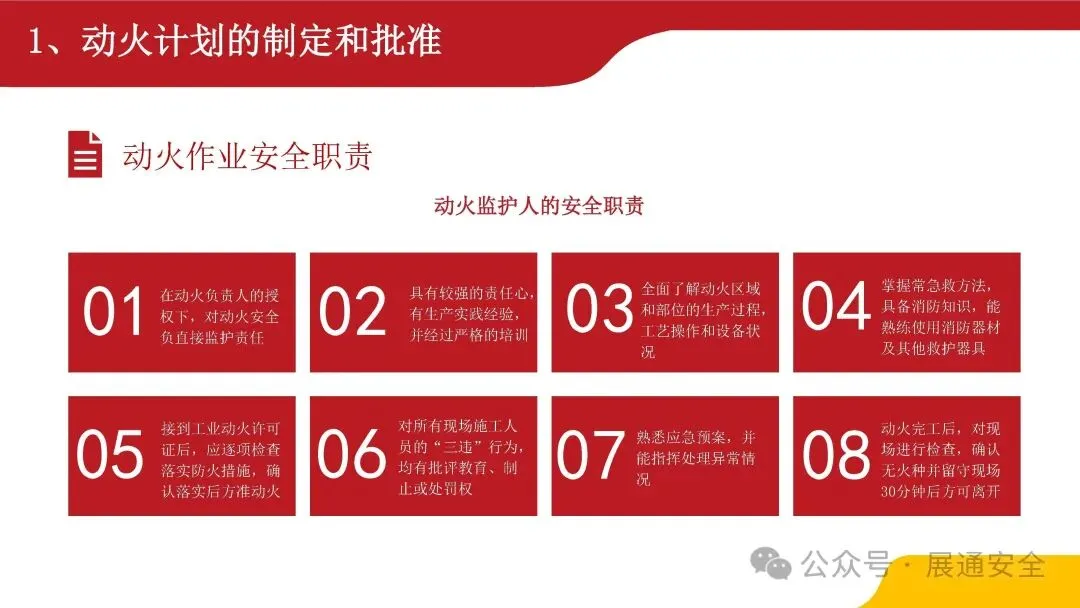 1、动火计划的制定和批准

动火作业安全职责

动火监护人的安全职责

01 在动火负责人的授权下，对动火安全负直接监护责任

02 具有较强的责任心，有生产实践经验，并经过严格的培训

03 全面了解动火区域和部位的生产过程，工艺操作和设备状况

04 掌握常急救方法，具备消防知识，能熟练使用消防器材及其他救护器具

05 接到工业动火许可证后，应逐项检查落实防火措施，确认落实后方准动火

06 对所有现场施工人员的“三违”行为，均有批评教育、制止或处罚权

07 熟悉应急预案，并能指挥处理异常情况

08 动火完工后，对现场进行检查，确认无火种并留守现场30分钟后方可离开

公众号 · 展通安全